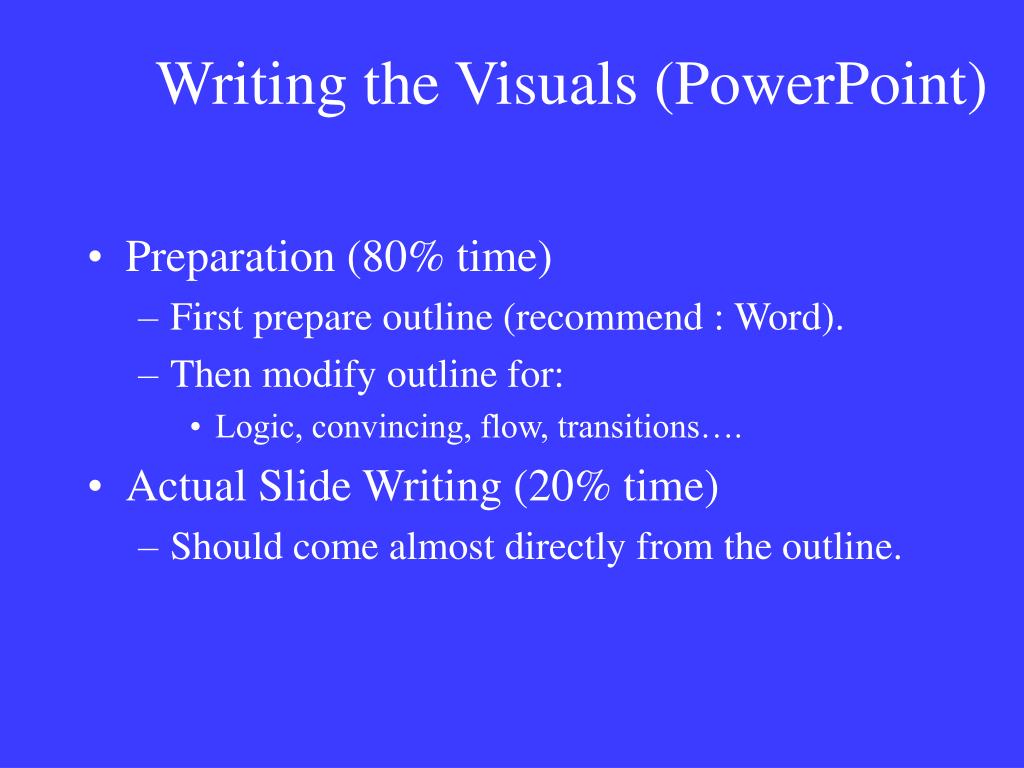 Writing the Visuals (PowerPoint)

• Preparation (80% time)
– First prepare outline (recommend : Word).
– Then modify outline for:
• Logic, convincing, flow, transitions….
• Actual Slide Writing (20% time)
– Should come almost directly from the outline.